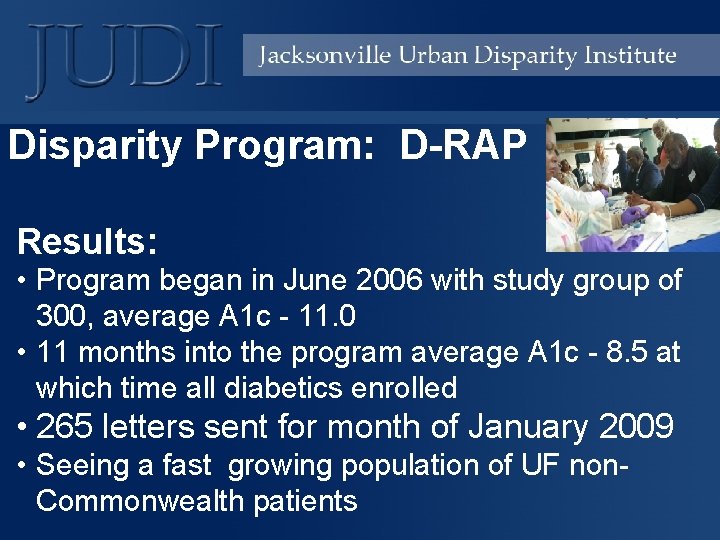 JUDI

Jacksonville Urban Disparity Institute

Disparity Program: D-RAP

Results:

• Program began in June 2006 with study group of 300, average A1c - 11.0
• 11 months into the program average A1c - 8.5 at which time all diabetics enrolled
• 265 letters sent for month of January 2009
• Seeing a fast growing population of UF non-Commonwealth patients